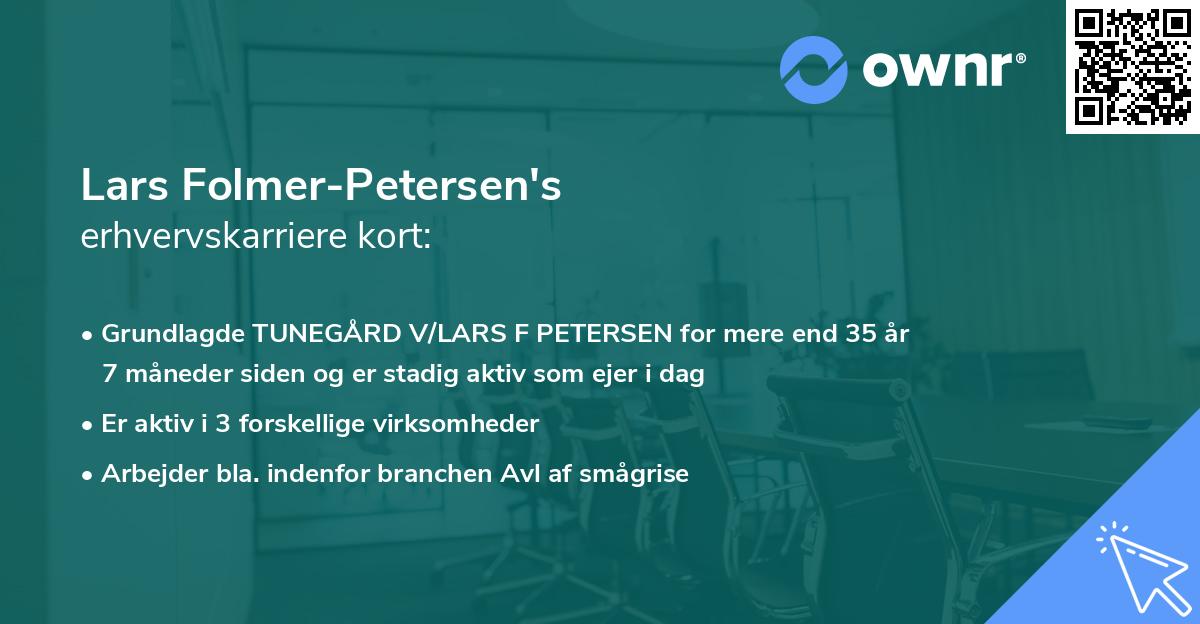 ownr®

Lars Folmer-Petersen's
erhvervskarriere kort:

• Grundlagde TUNEGÅRD V/LARS F PETERSEN for mere end 35 år 7 måneder siden og er stadig aktiv som ejer i dag

• Er aktiv i 3 forskellige virksomheder

• Arbejder bla. indenfor branchen Avl af smågrise